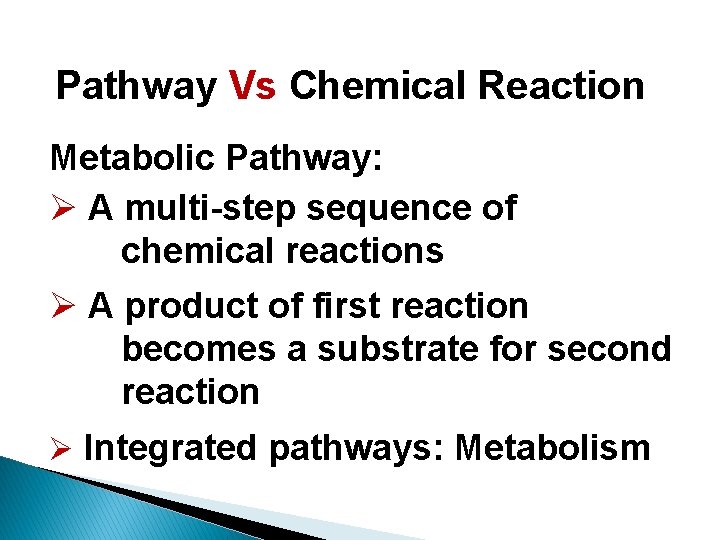 Pathway Vs Chemical Reaction

Metabolic Pathway:

➢ A multi-step sequence of chemical reactions

➢ A product of first reaction becomes a substrate for second reaction

➢ Integrated pathways: Metabolism